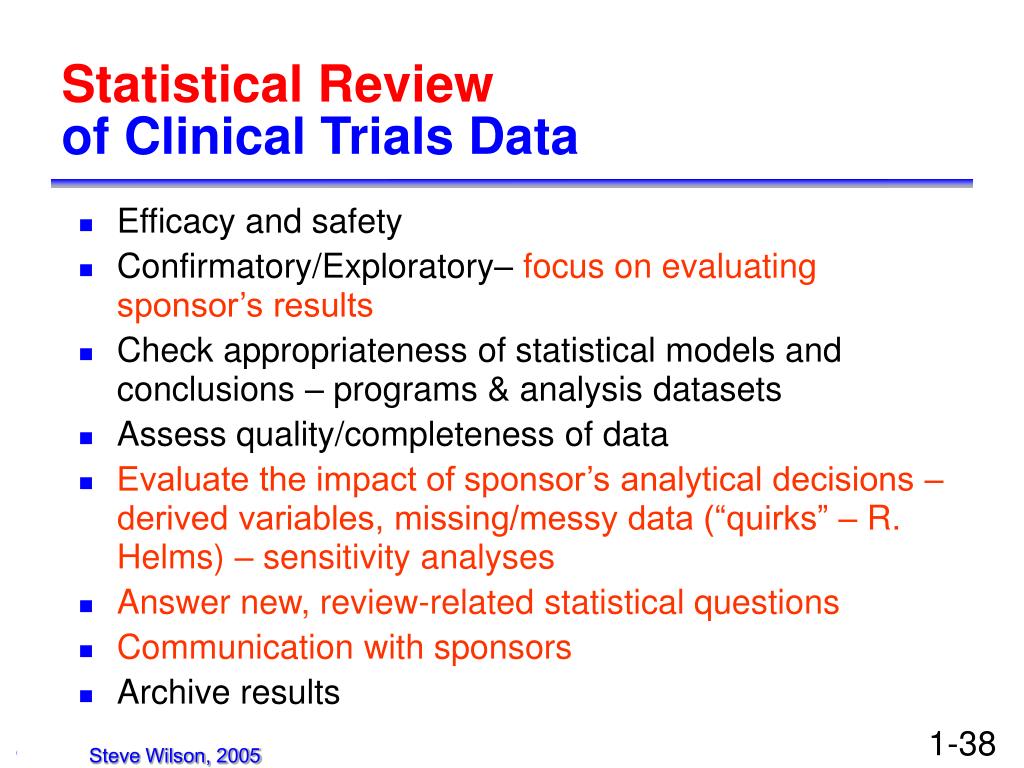 Statistical Review
of Clinical Trials Data

- Efficacy and safety
- Confirmatory/Exploratory– focus on evaluating sponsor’s results
- Check appropriateness of statistical models and conclusions – programs & analysis datasets
- Assess quality/completeness of data
- Evaluate the impact of sponsor’s analytical decisions – derived variables, missing/messy data (“quirks” – R. Helms) – sensitivity analyses
- Answer new, review-related statistical questions
- Communication with sponsors
- Archive results

Steve Wilson, 2005

1-38